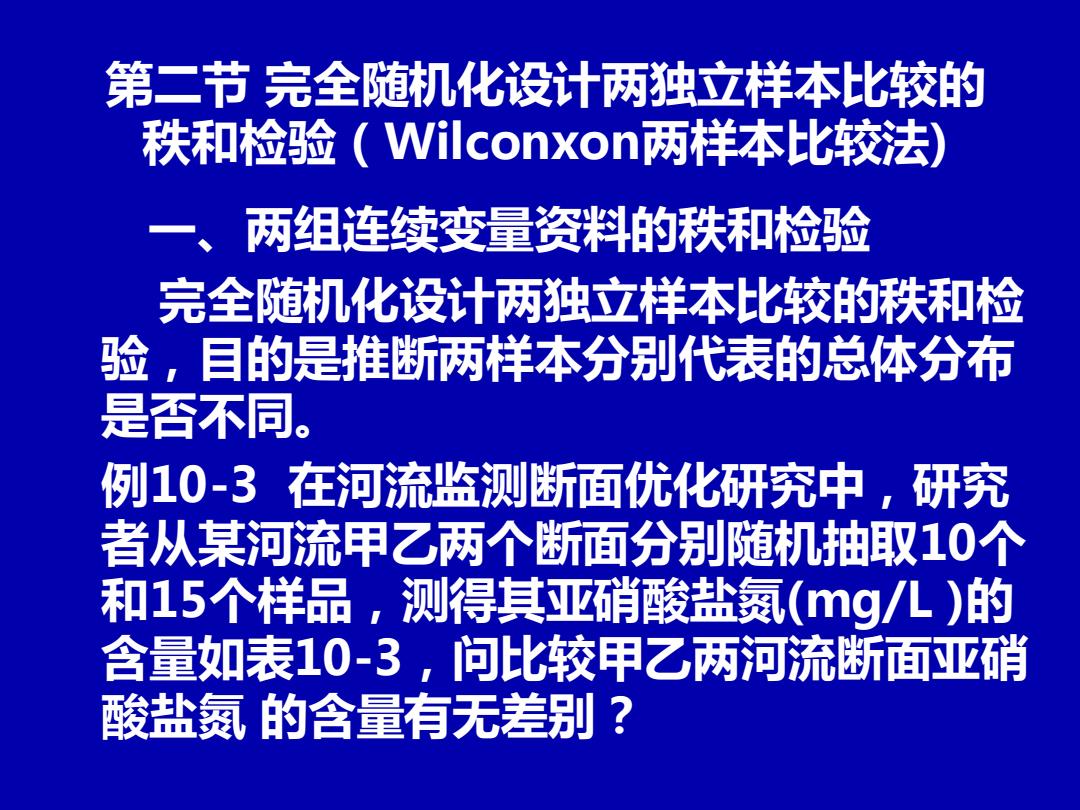 第二节 完全随机化设计两独立样本比较的秩和检验（Wilconxon两样本比较法)

一、两组连续变量资料的秩和检验

完全随机化设计两独立样本比较的秩和检验，目的是推断两样本分别代表的总体分布是否不同。

例10-3 在河流监测断面优化研究中，研究者从某河流甲乙两个断面分别随机抽取10个和15个样品，测得其亚硝酸盐氮(mg/L )的含量如表10-3，问比较甲乙两河流断面亚硝酸盐氮 的含量有无差别？